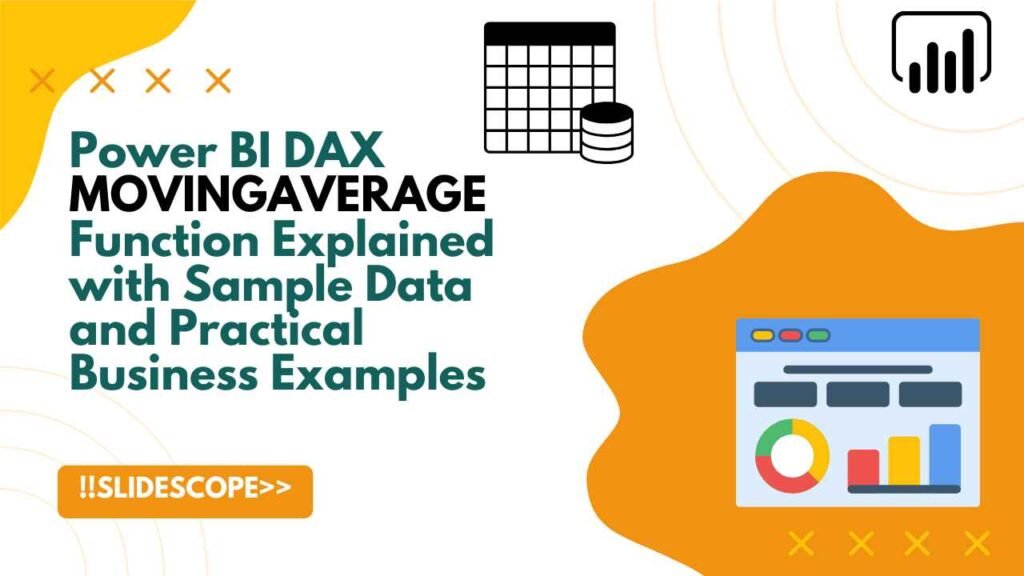 Power BI DAX MOVINGAVERAGE Function Explained with Sample Data and Practical Business Examples

!!SLIDESCOPE>>